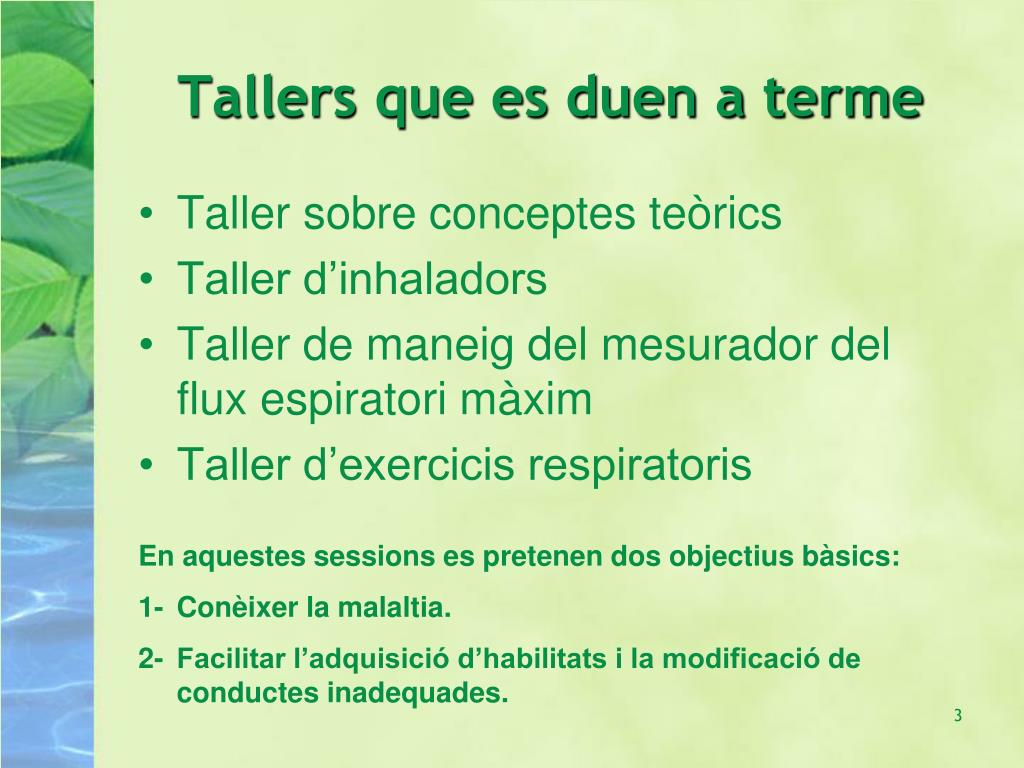 Tallers que es duen a terme

• Taller sobre conceptes teòrics
• Taller d’inhaladors
• Taller de maneig del mesurador del flux espiratori màxim
• Taller d’exercicis respiratoris

En aquestes sessions es pretenen dos objectius bàsics:

1- Conèixer la malaltia.

2- Facilitar l’adquisició d’habilitats i la modificació de conductes inadequades.

3